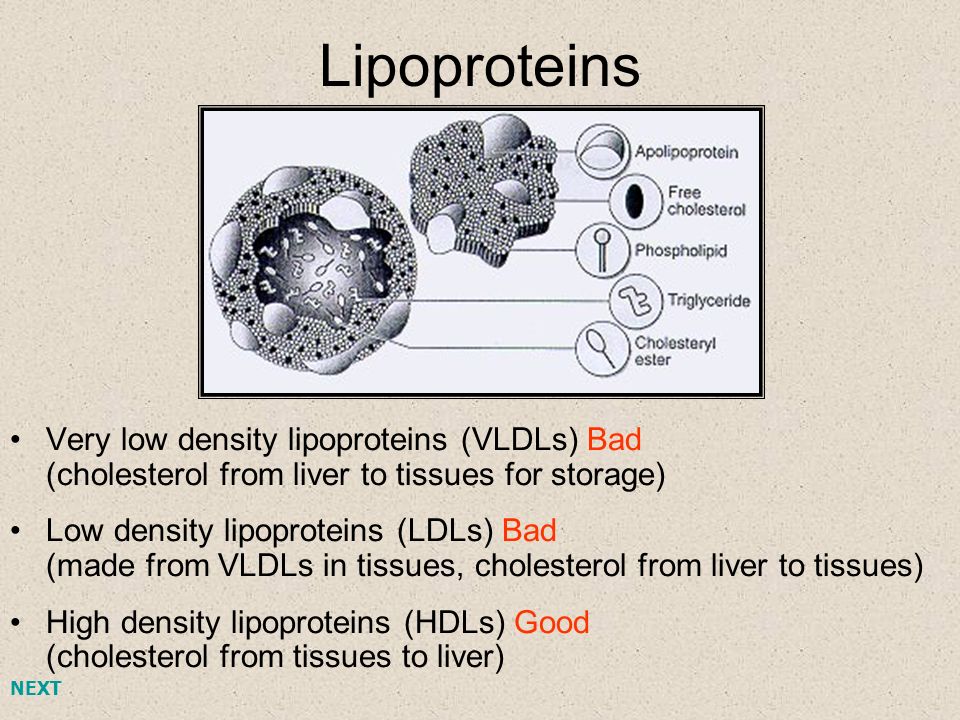 Lipoproteins

Apolipoprotein
Free cholesterol
Phospholipid
Triglyceride
Cholesteryl ester

• Very low density lipoproteins (VLDLs) Bad (cholesterol from liver to tissues for storage)

• Low density lipoproteins (LDLs) Bad (made from VLDLs in tissues, cholesterol from liver to tissues)

• High density lipoproteins (HDLs) Good (cholesterol from tissues to liver)

NEXT